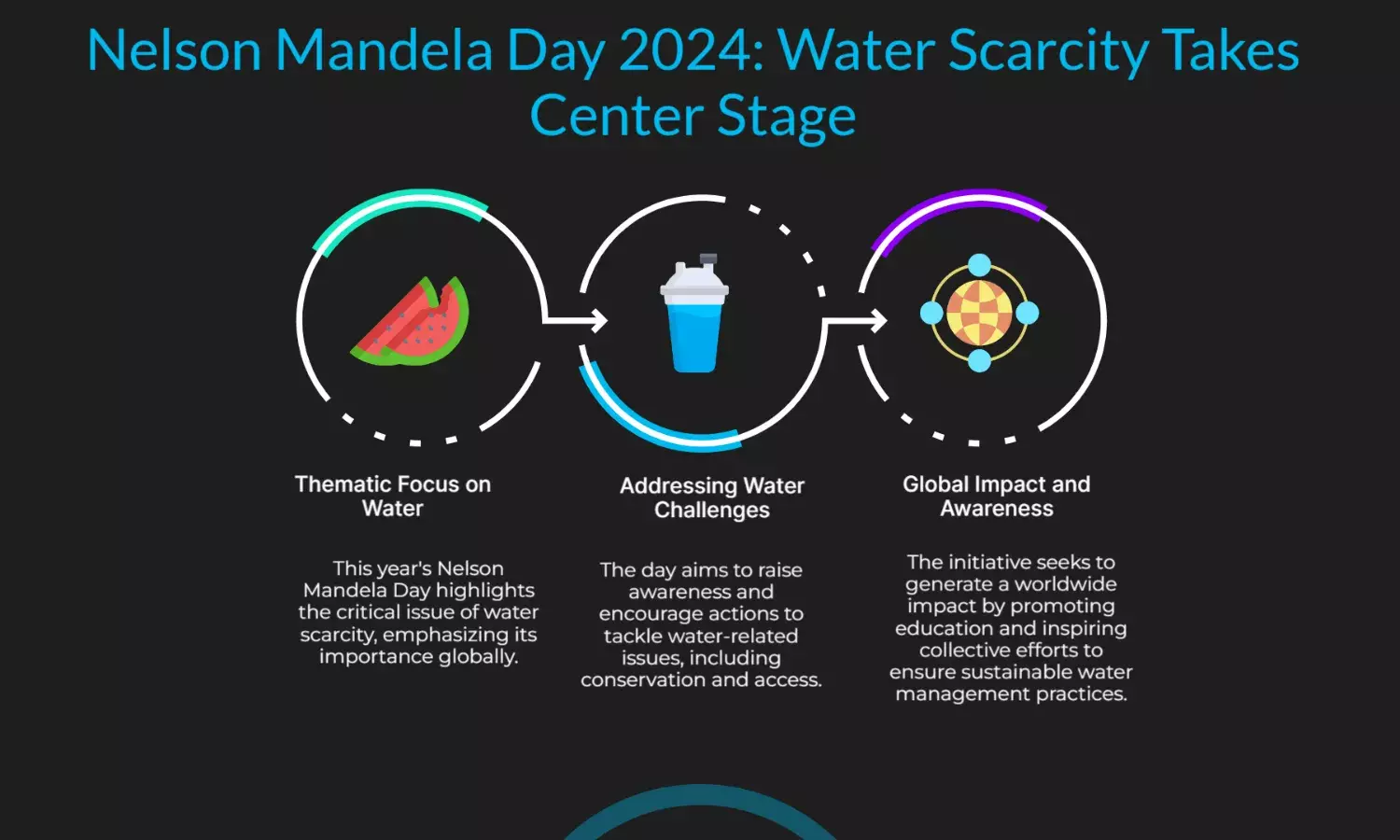 Nelson Mandela Day 2024: Water Scarcity Takes Center Stage

Thematic Focus on Water

This year's Nelson Mandela Day highlights the critical issue of water scarcity, emphasizing its importance globally.

Addressing Water Challenges

The day aims to raise awareness and encourage actions to tackle water-related issues, including conservation and access.

Global Impact and Awareness

The initiative seeks to generate a worldwide impact by promoting education and inspiring collective efforts to ensure sustainable water management practices.